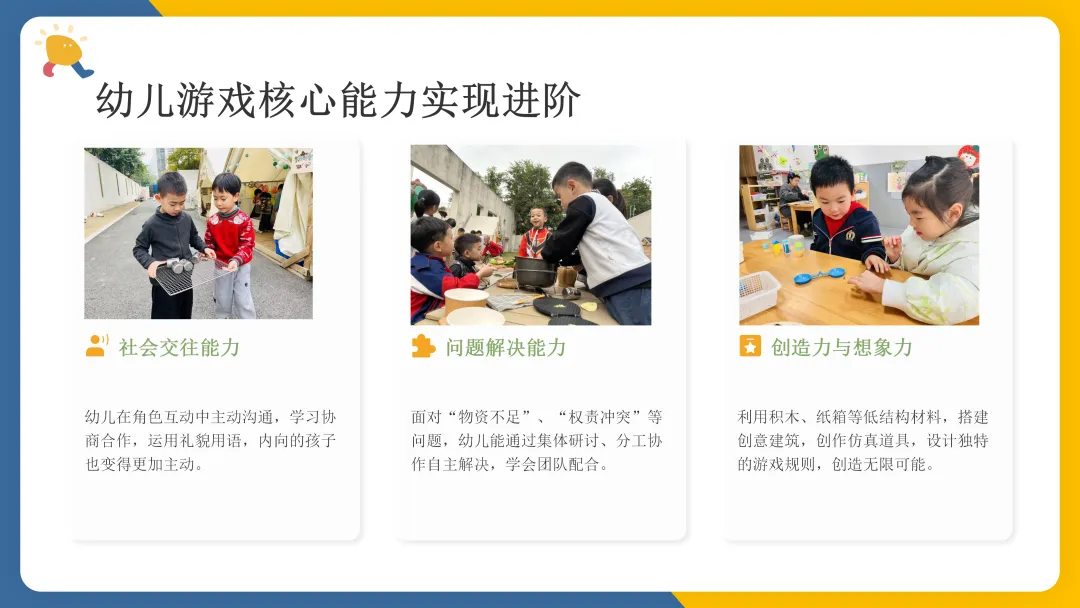 幼儿游戏核心能力实现进阶

社会交往能力

幼儿在角色互动中主动沟通，学习协商合作，运用礼貌用语，内向的孩子也变得更加主动。

问题解决能力

面对“物资不足”、“权责冲突”等问题，幼儿能通过集体研讨、分工协作自主解决，学会团队配合。

创造力与想象力

利用积木、纸箱等低结构材料，搭建创意建筑，创作仿真道具，设计独特的游戏规则，创造无限可能。